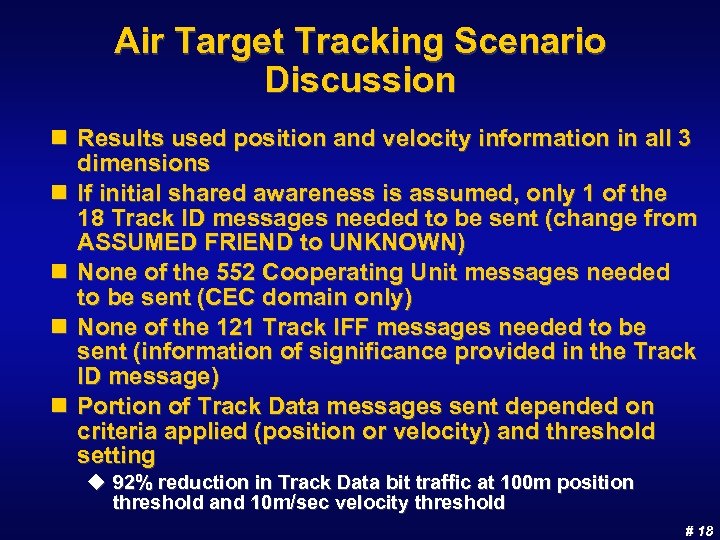 Air Target Tracking Scenario Discussion

- Results used position and velocity information in all 3 dimensions
- If initial shared awareness is assumed, only 1 of the 18 Track ID messages needed to be sent (change from ASSUMED FRIEND to UNKNOWN)
- None of the 552 Cooperating Unit messages needed to be sent (CEC domain only)
- None of the 121 Track IFF messages needed to be sent (information of significance provided in the Track ID message)
- Portion of Track Data messages sent depended on criteria applied (position or velocity) and threshold setting
  - 92% reduction in Track Data bit traffic at 100m position threshold and 10m/sec velocity threshold

# 18